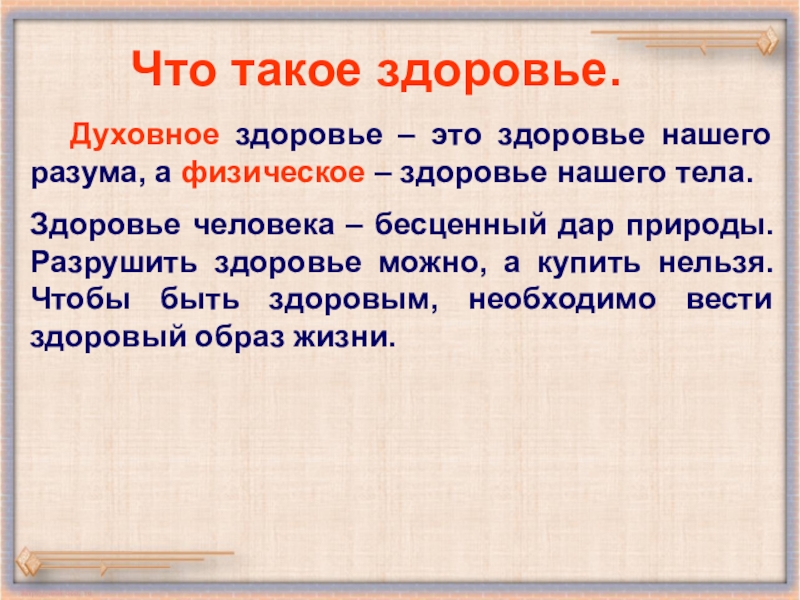 Что такое здоровье.

Духовное здоровье – это здоровье нашего разума, а физическое – здоровье нашего тела.

Здоровье человека – бесценный дар природы. Разрушить здоровье можно, а купить нельзя. Чтобы быть здоровым, необходимо вести здоровый образ жизни.